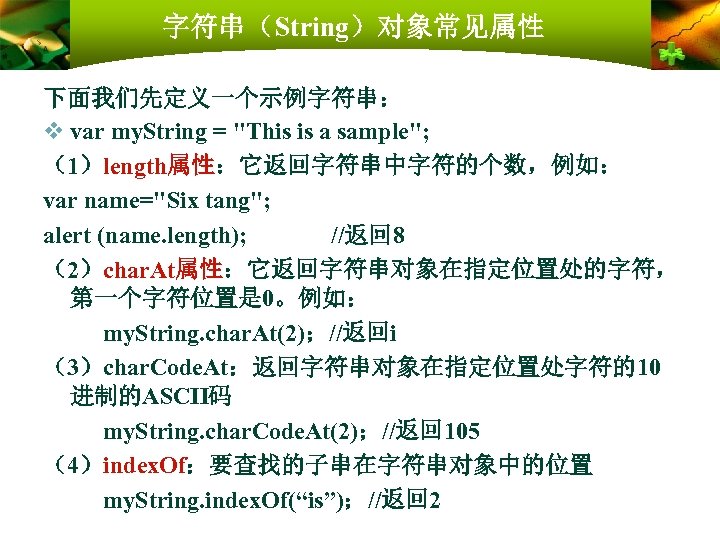 字符串（String）对象常见属性

下面我们先定义一个示例字符串：

❖ var myString = "This is a sample";

（1）length属性：它返回字符串中字符的个数，例如：

var name="Six tang";

alert (name.length); //返回8

（2）charAt属性：它返回字符串对象在指定位置处的字符，第一个字符位置是0。例如：

myString.charAt(2)；//返回i

（3）charCodeAt：返回字符串对象在指定位置处字符的10进制的ASCII码

myString.charCodeAt(2)；//返回105

（4）indexOf：要查找的子串在字符串对象中的位置

myString.indexOf(“is”)；//返回2